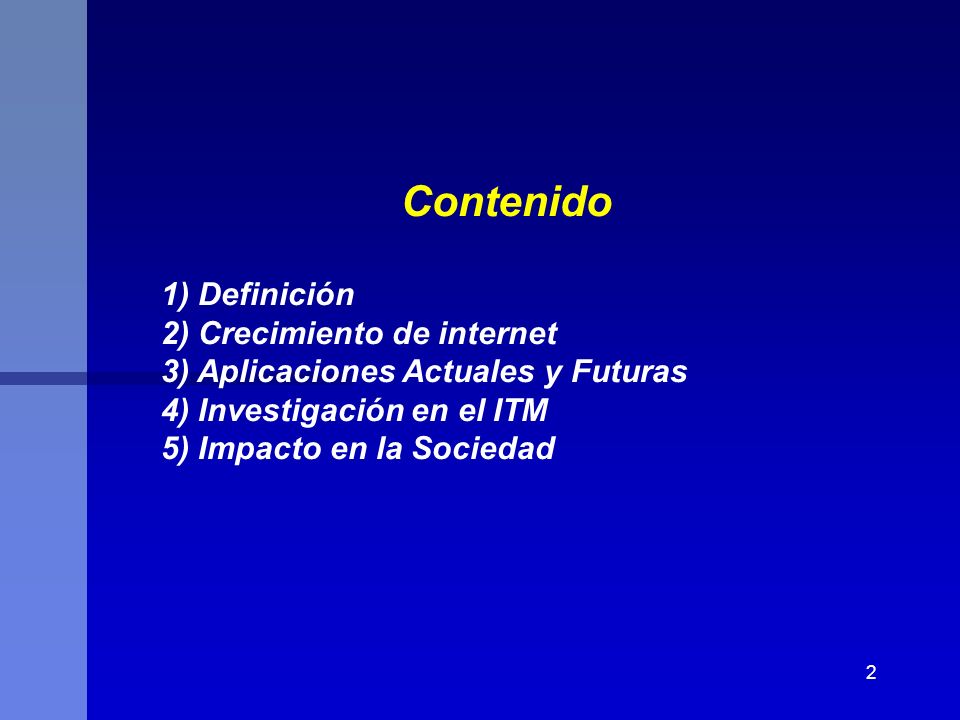 Contenido

1) Definición
2) Crecimiento de internet
3) Aplicaciones Actuales y Futuras
4) Investigación en el ITM
5) Impacto en la Sociedad

2